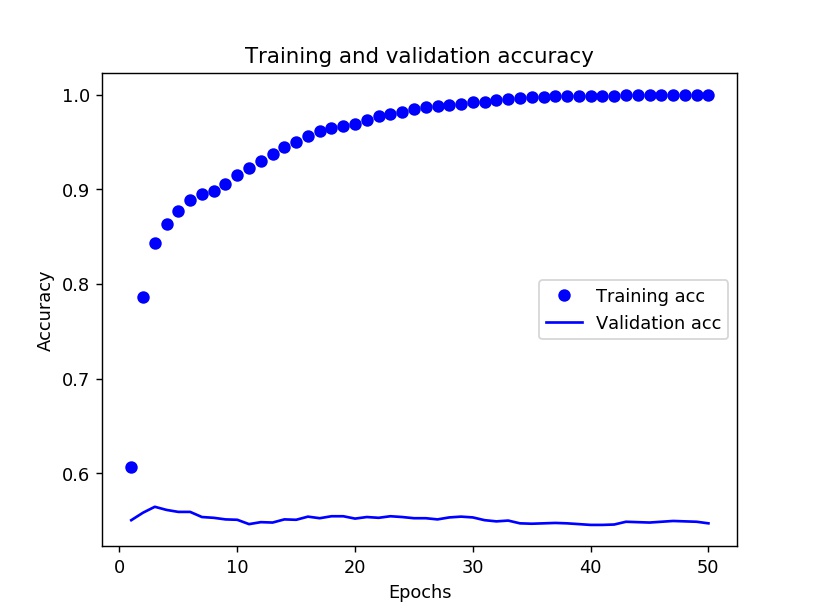 Training and validation accuracy

1.0
0.9
0.8
0.7
0.6

Accuracy

Training acc
Validation acc

0
10
20
30
40
50

Epochs